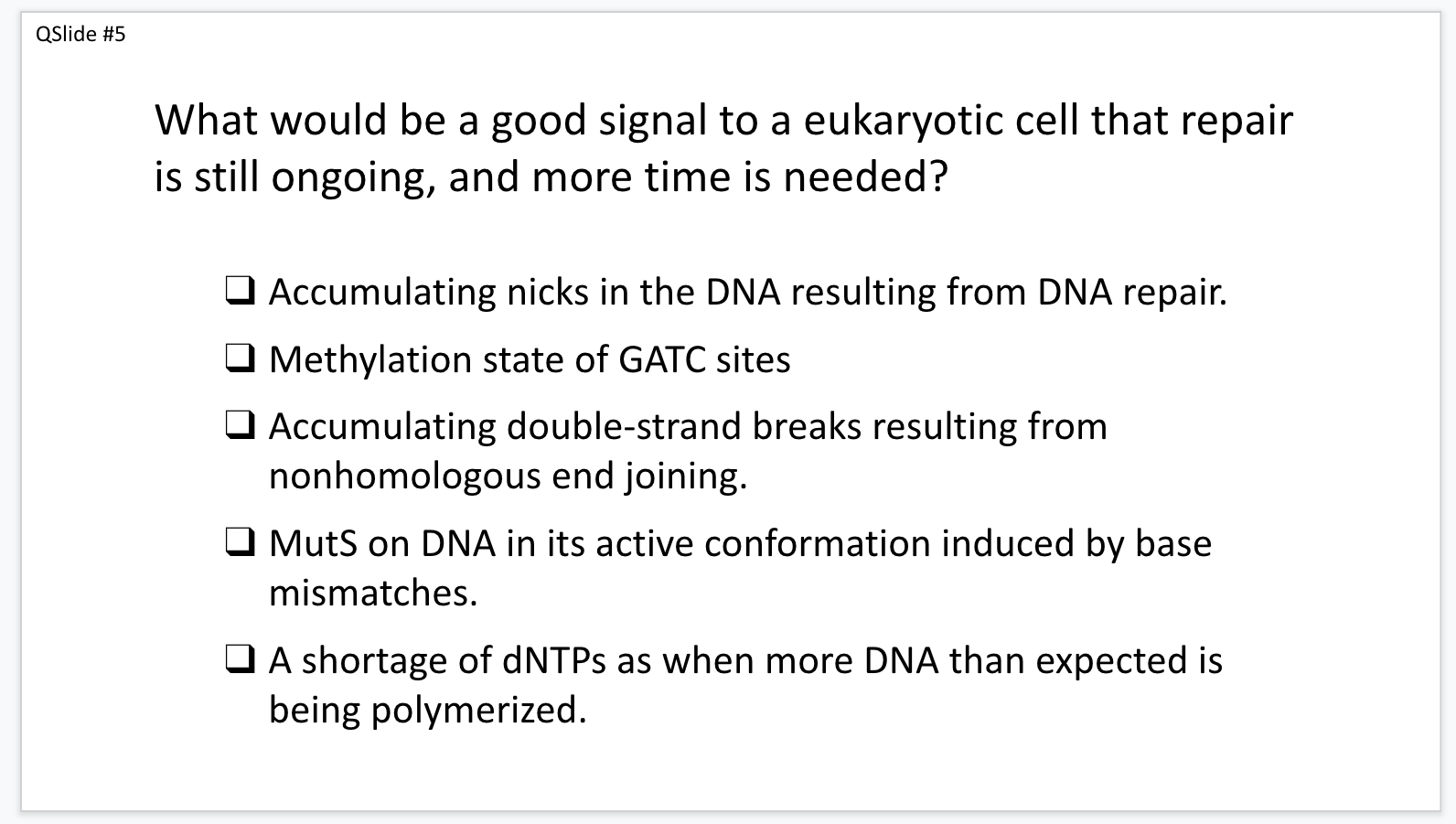 QSlide #5

What would be a good signal to a eukaryotic cell that repair is still ongoing, and more time is needed?

❑ Accumulating nicks in the DNA resulting from DNA repair.

❑ Methylation state of GATC sites

❑ Accumulating double-strand breaks resulting from nonhomologous end joining.

❑ MutS on DNA in its active conformation induced by base mismatches.

❑ A shortage of dNTPs as when more DNA than expected is being polymerized.